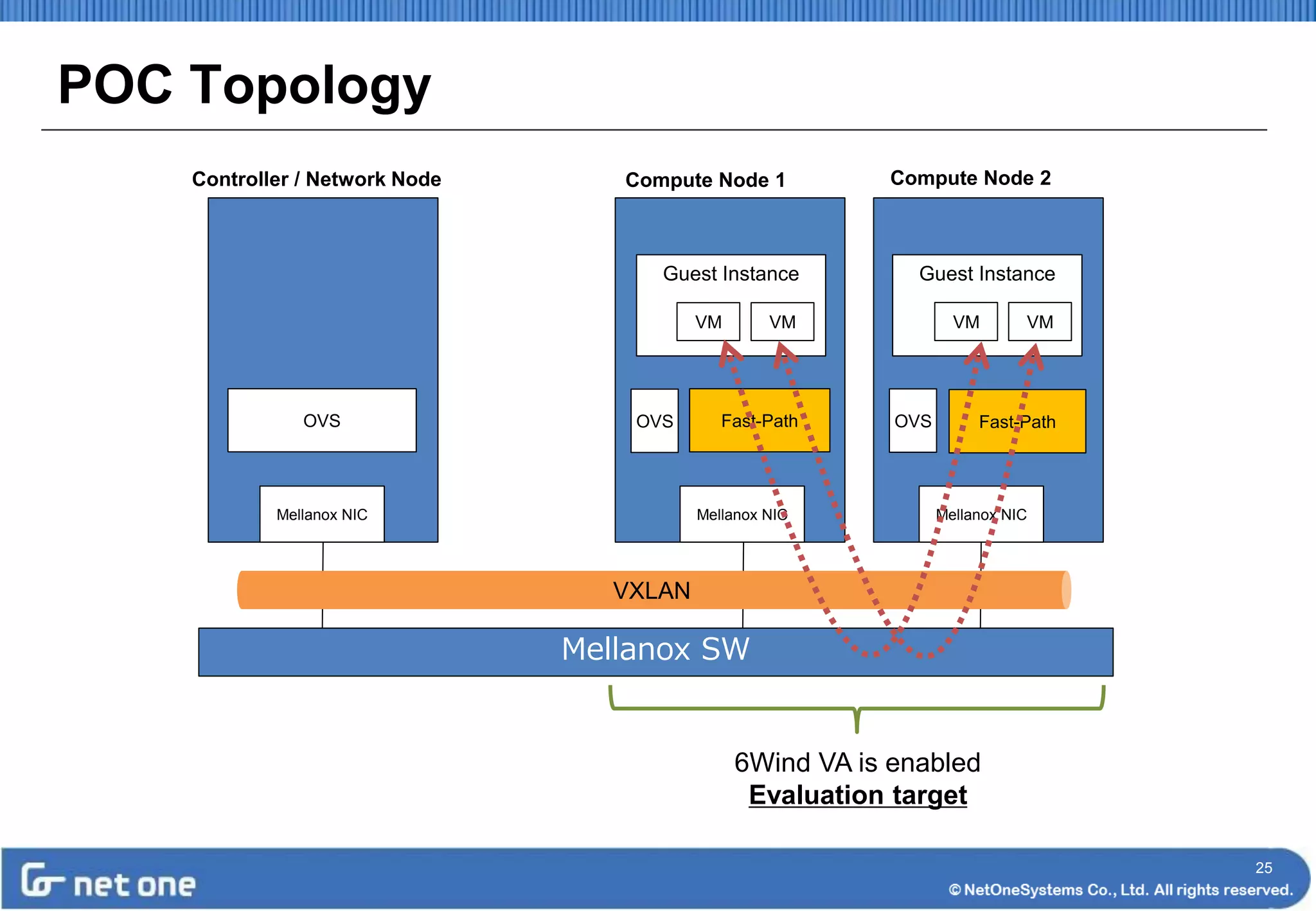 POC Topology

Controller / Network Node

OVS

Mellanox NIC

Compute Node 1

Guest Instance

VM

VM

OVS

Fast-Path

Mellanox NIC

Compute Node 2

Guest Instance

VM

VM

OVS

Fast-Path

Mellanox NIC

VXLAN

Mellanox SW

6Wind VA is enabled
Evaluation target

net one

25

© NetOneSystems Co., Ltd. All rights reserved.